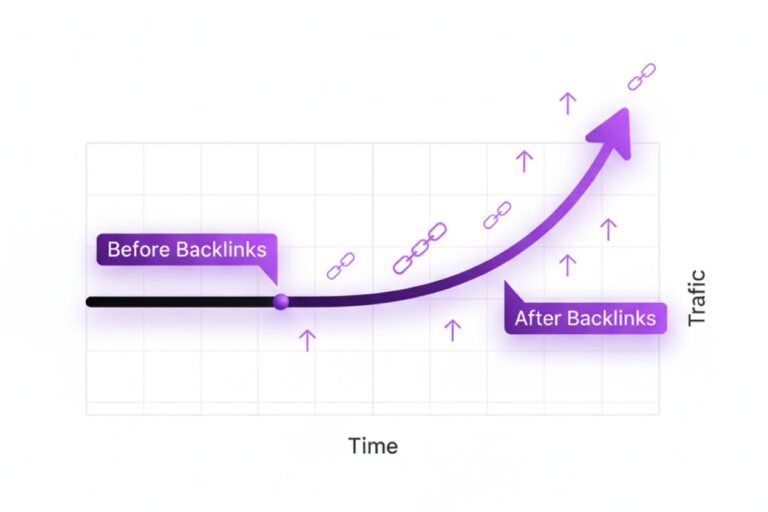 Before Backlinks

After Backlinks

Trafic

Time